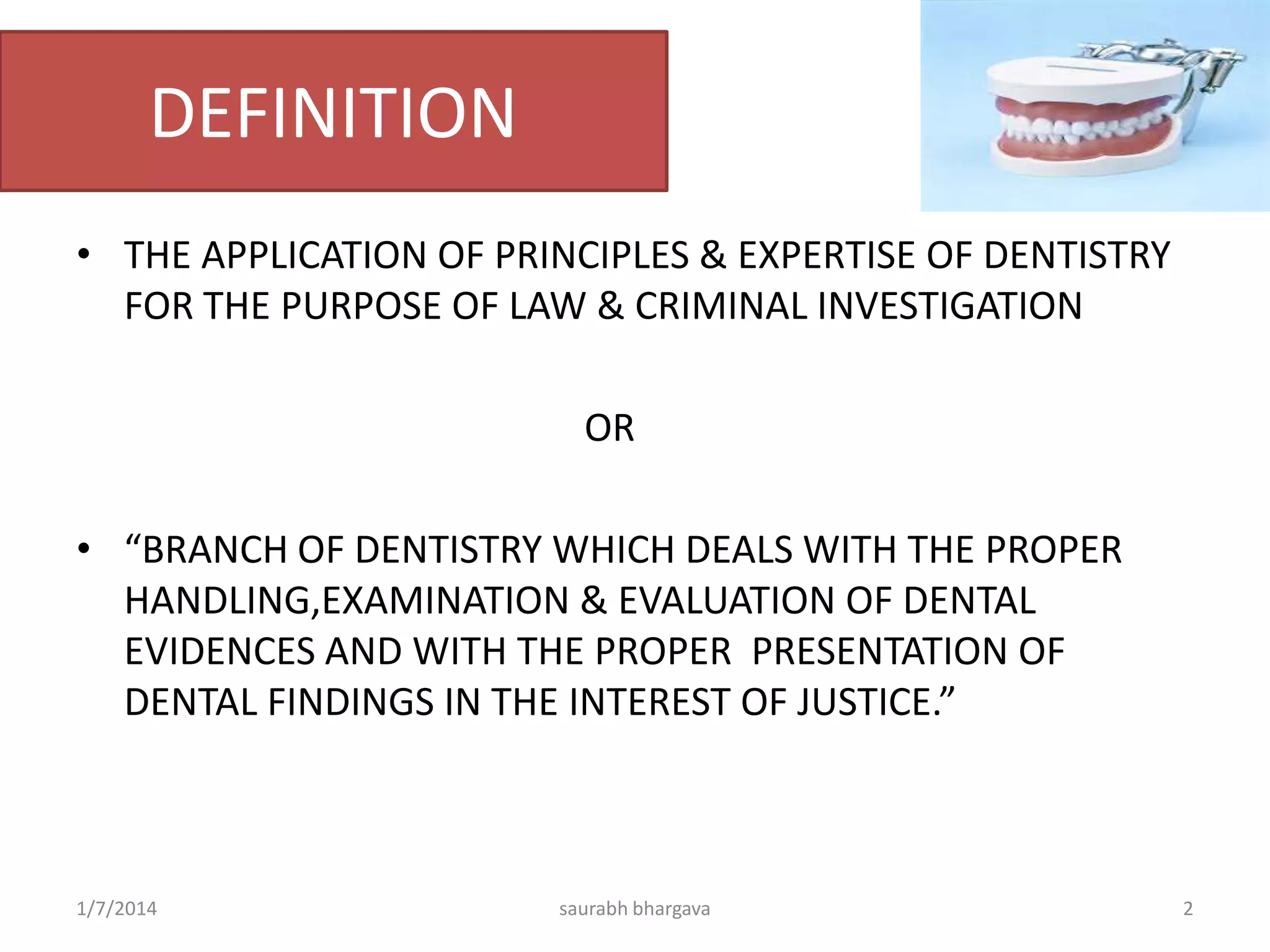 DEFINITION

• THE APPLICATION OF PRINCIPLES & EXPERTISE OF DENTISTRY FOR THE PURPOSE OF LAW & CRIMINAL INVESTIGATION

OR

• “BRANCH OF DENTISTRY WHICH DEALS WITH THE PROPER HANDLING,EXAMINATION & EVALUATION OF DENTAL EVIDENCES AND WITH THE PROPER PRESENTATION OF DENTAL FINDINGS IN THE INTEREST OF JUSTICE.”

1/7/2014

saurabh bhargava

2